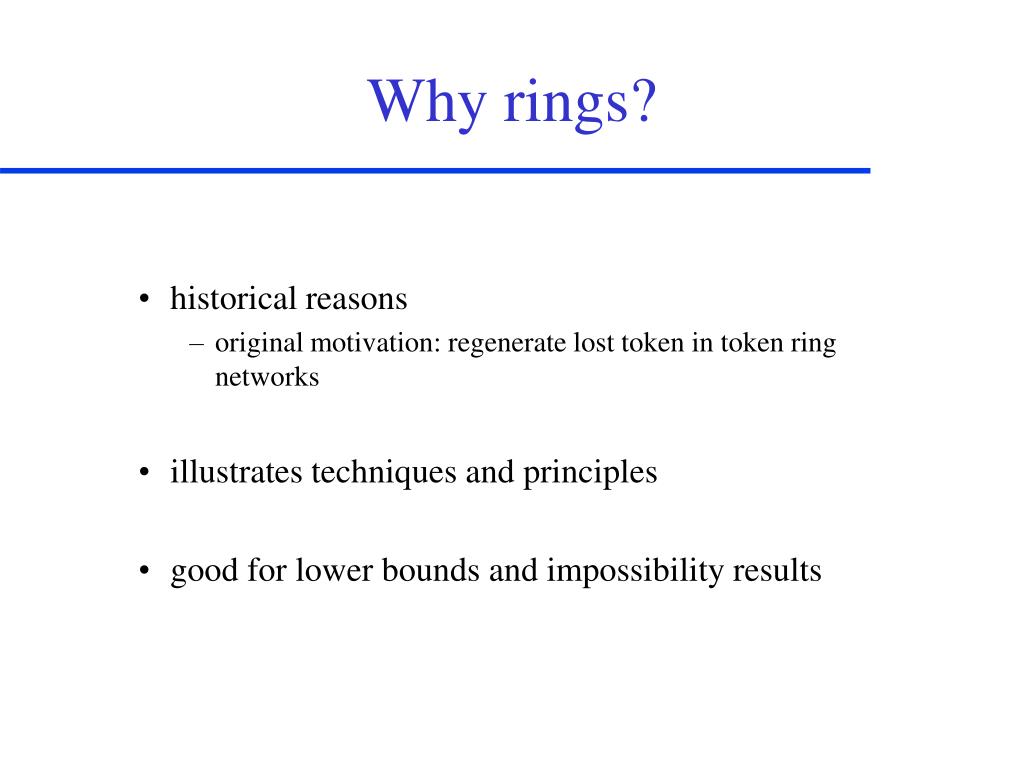 Why rings?

• historical reasons
 – original motivation: regenerate lost token in token ring networks

• illustrates techniques and principles

• good for lower bounds and impossibility results